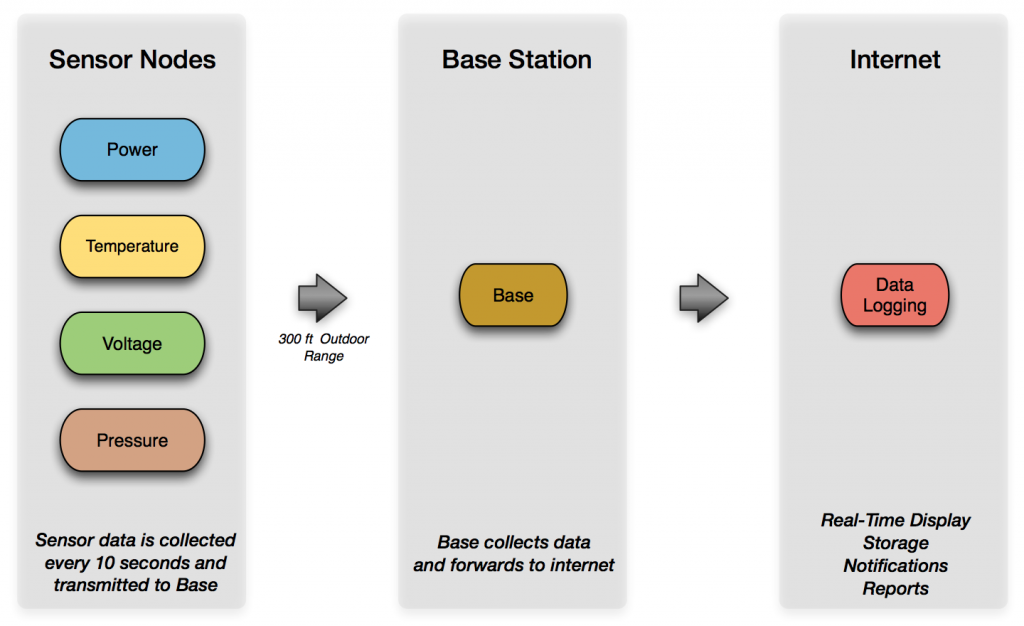 Sensor Nodes

Power

Temperature

Voltage

Pressure

Sensor data is collected every 10 seconds and transmitted to Base

300 ft Outdoor Range

Base Station

Base

Base collects data and forwards to internet

Internet

Data Logging

Real-Time Display
Storage
Notifications
Reports